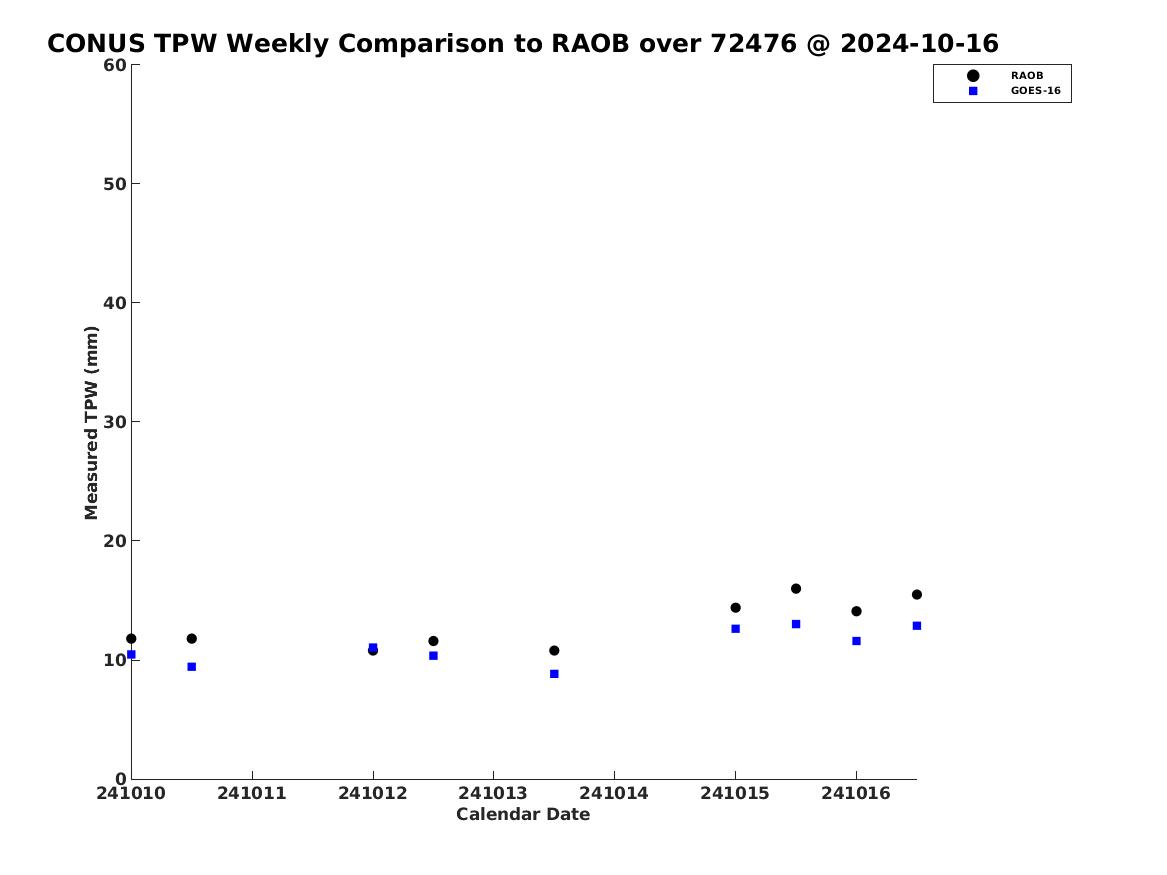 CONUS TPW Weekly Comparison to RAOB over 72476 @ 2024-10-16

RAOB
GOES-16

Measured TPW (mm)

60
50
40
30
20
10
0

241010
241011
241012
241013
241014
241015
241016

Calendar Date